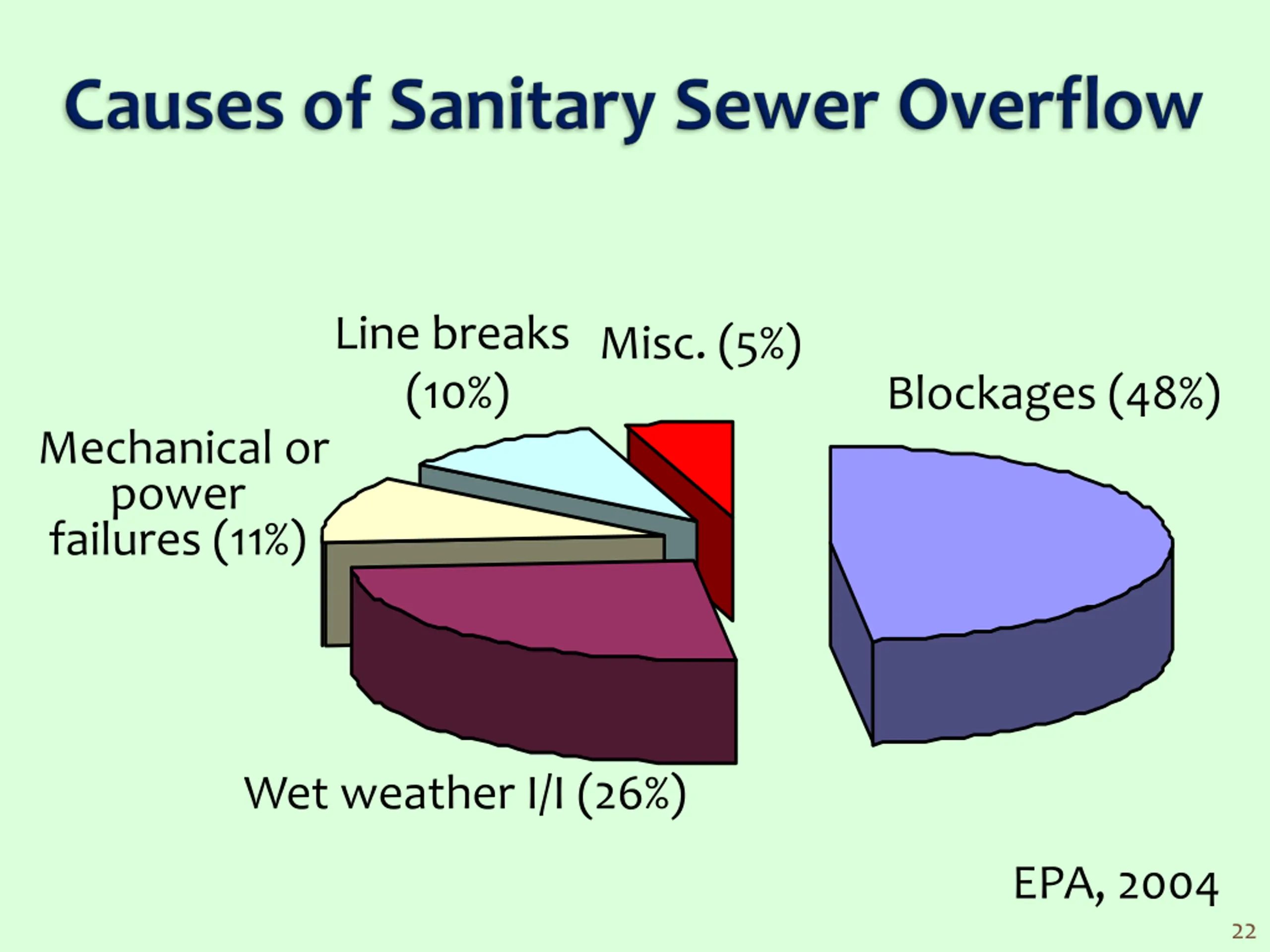 Causes of Sanitary Sewer Overflow

Line breaks (10%)

Misc. (5%)

Blockages (48%)

Mechanical or power failures (11%)

Wet weather I/I (26%)

EPA, 2004

22